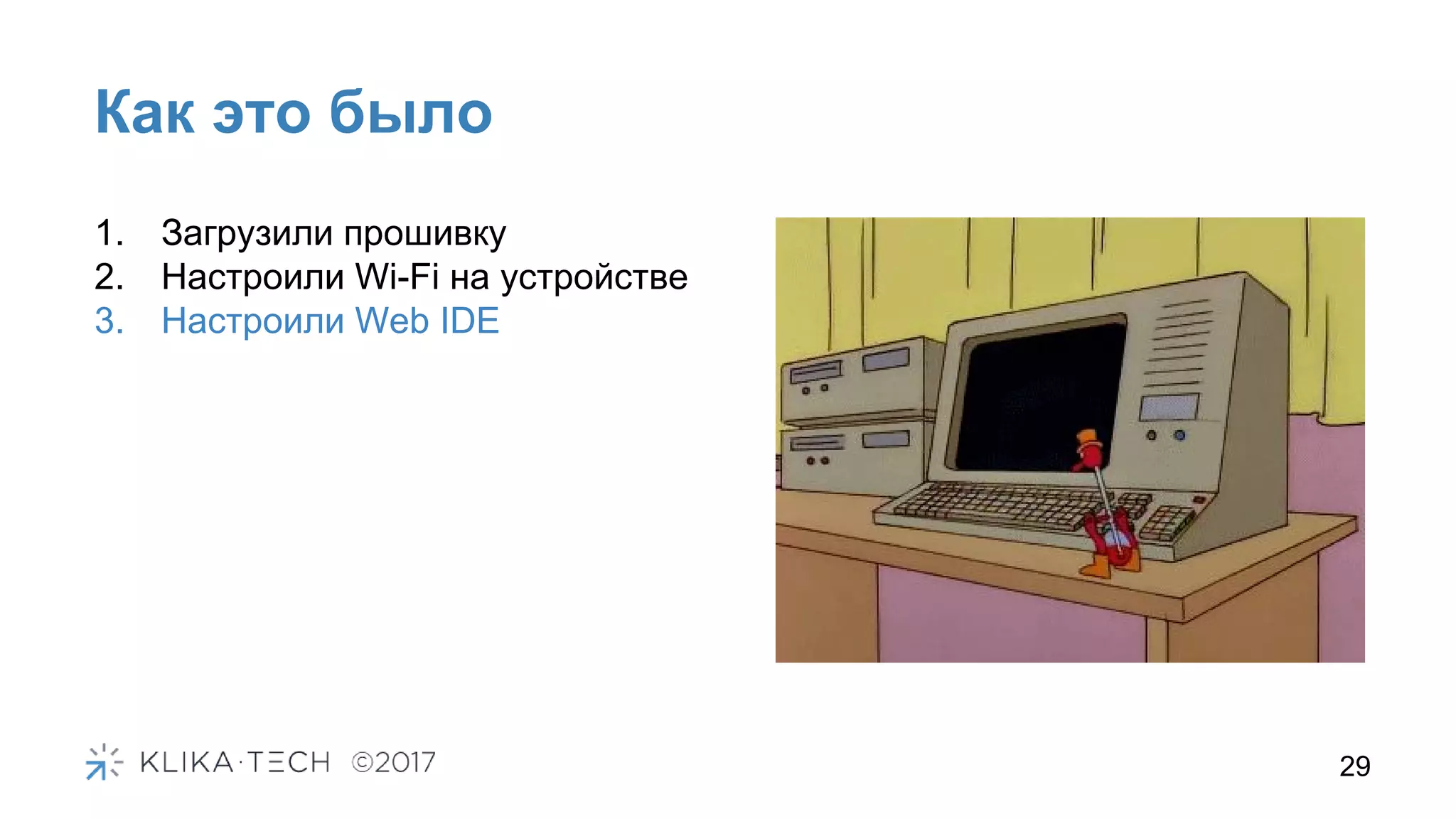 Как это было

1. Загрузили прошивку
2. Настроили Wi-Fi на устройстве
3. Настроили Web IDE

KLIKA·TECH ©2017

29